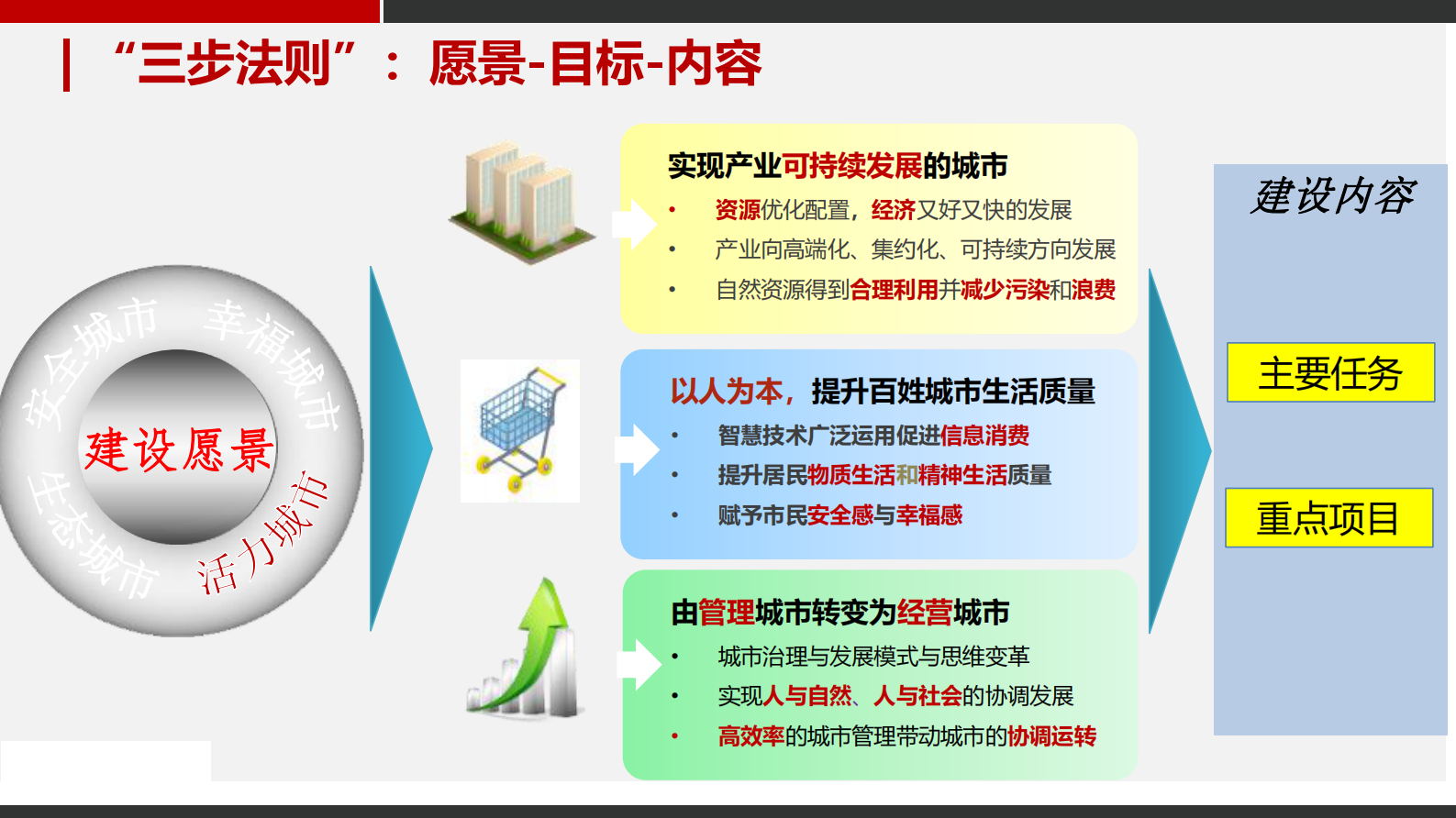 “三步法则”：愿景-目标-内容

安全城市 幸福城市
建设愿景
生态城市 活力城市

实现产业可持续发展的城市
• 资源优化配置，经济又好又快的发展
• 产业向高端化、集约化、可持续方向发展
• 自然资源得到合理利用并减少污染和浪费

以人为本，提升百姓城市生活质量
• 智慧技术广泛运用促进信息消费
• 提升居民物质生活和精神生活质量
• 赋予市民安全感与幸福感

由管理城市转变为经营城市
• 城市治理与发展模式与思维变革
• 实现人与自然、人与社会的协调发展
• 高效率的城市管理带动城市的协调运转

建设内容

主要任务

重点项目